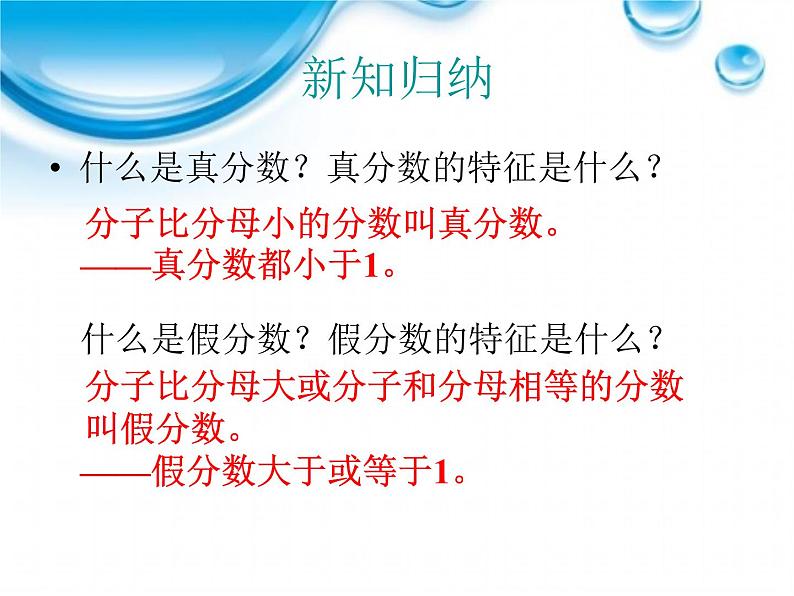 新知归纳

• 什么是真分数？真分数的特征是什么？

分子比分母小的分数叫真分数。
——真分数都小于1。

什么是假分数？假分数的特征是什么？

分子比分母大或分子和分母相等的分数叫假分数。
——假分数大于或等于1。